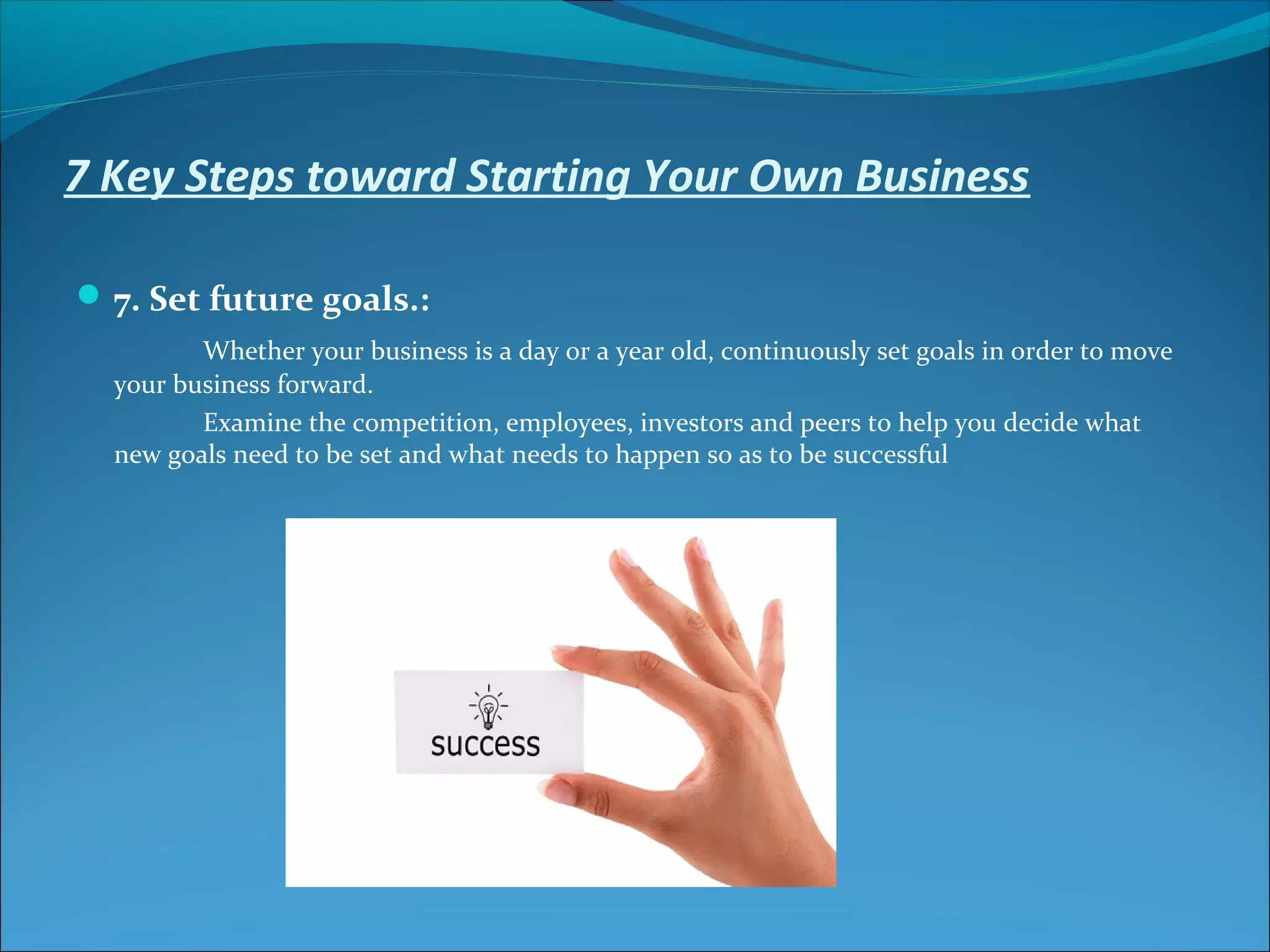 7 Key Steps toward Starting Your Own Business

7. Set future goals.:

Whether your business is a day or a year old, continuously set goals in order to move your business forward.

Examine the competition, employees, investors and peers to help you decide what new goals need to be set and what needs to happen so as to be successful

success